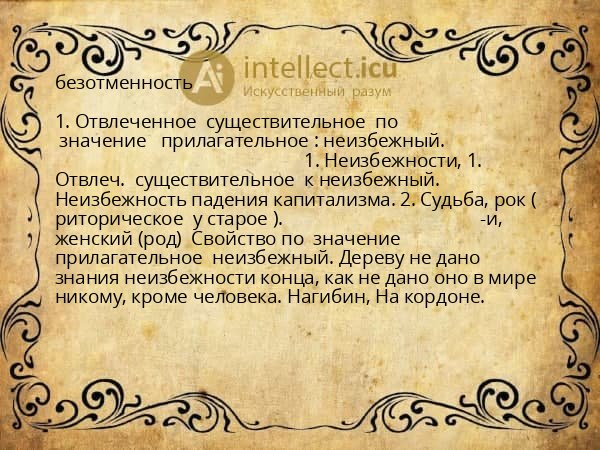 Ai intellect.icu
Искусственный разум

безотменность

1. Отвлеченное существительное по значение прилагательное : неизбежный. 1. Неизбежности, 1. Отвлеч. существительное к неизбежный. Неизбежность падения капитализма. 2. Судьба, рок ( риторическое у старое ). -и, женский (род) Свойство по значение прилагательное неизбежный. Дереву не дано знания неизбежности конца, как не дано оно в мире никому, кроме человека. Нагибин, На кордоне.